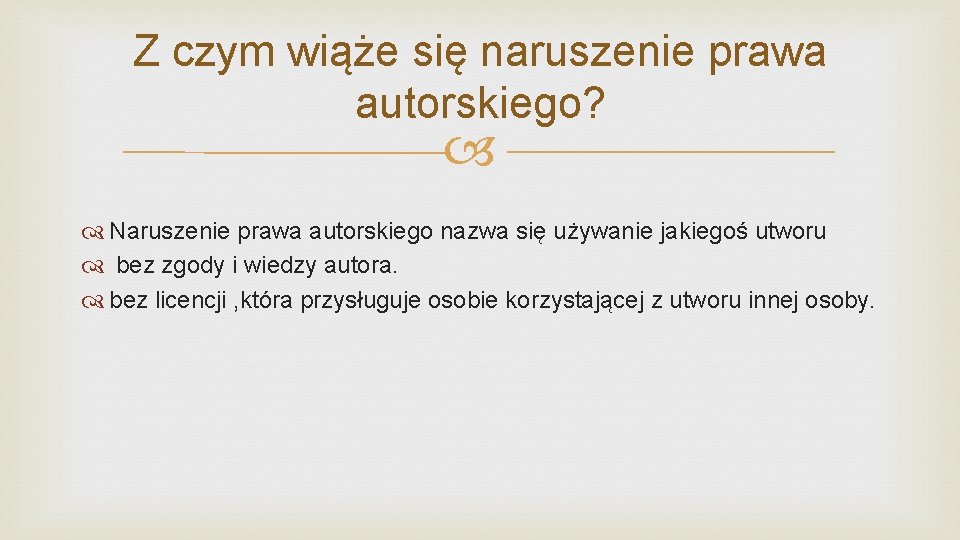 Z czym wiąże się naruszenie prawa autorskiego?

Naruszenie prawa autorskiego nazwa się używanie jakiegoś utworu

bez zgody i wiedzy autora.

bez licencji ,która przysługuje osobie korzystającej z utworu innej osoby.